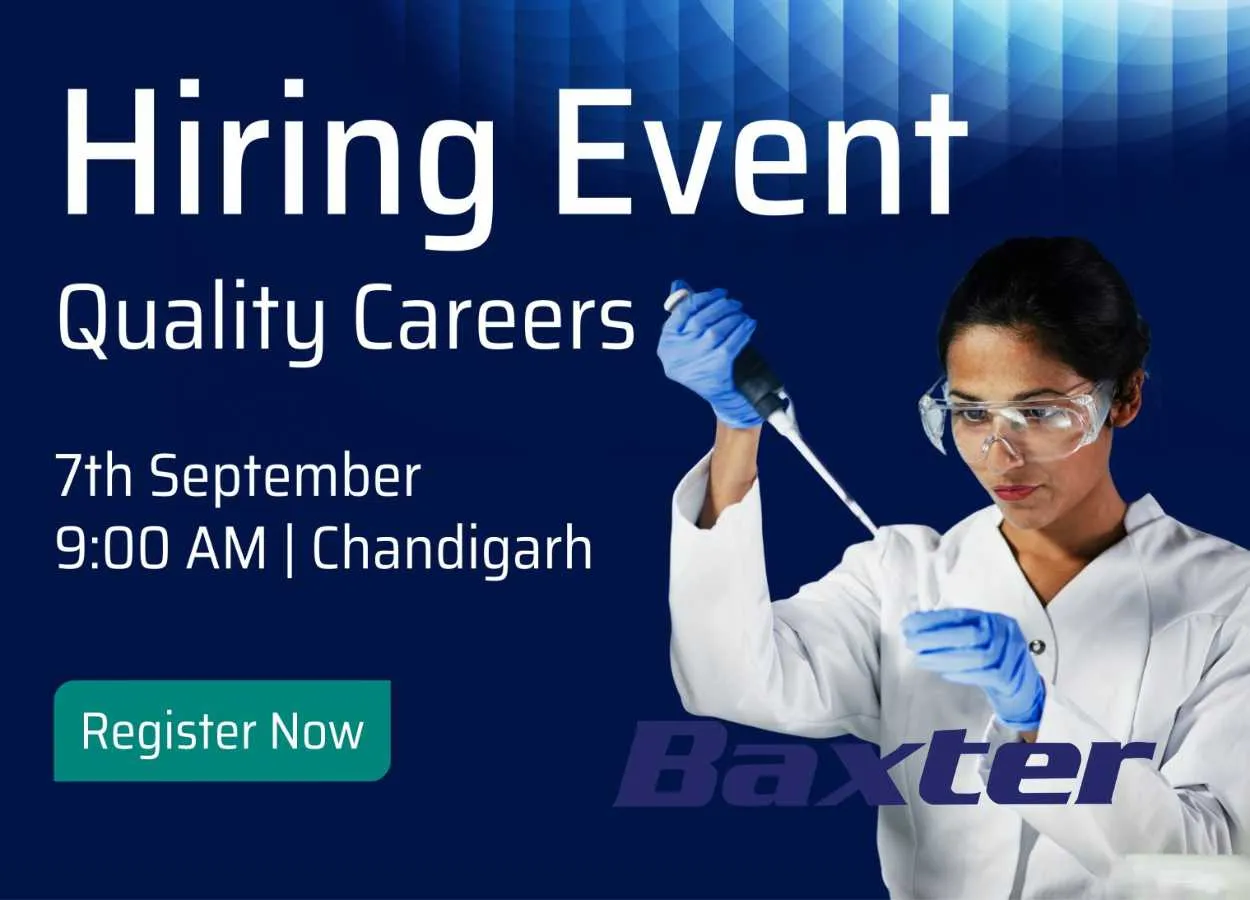 Hiring Event
Quality Careers

7th September
9:00 AM | Chandigarh

Register Now

Baxter